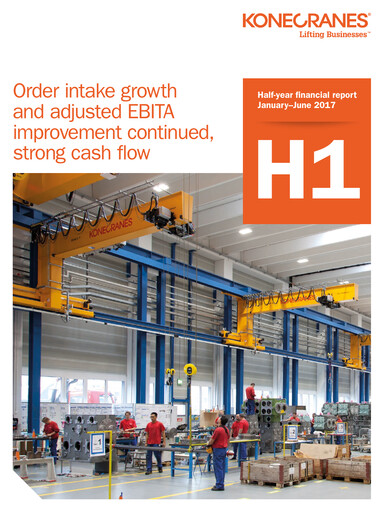 KONECRANES®
Lifting Businesses™

Order intake growth and adjusted EBITA improvement continued, strong cash flow

Half-year financial report
January–June 2017

H1

KONECRANES